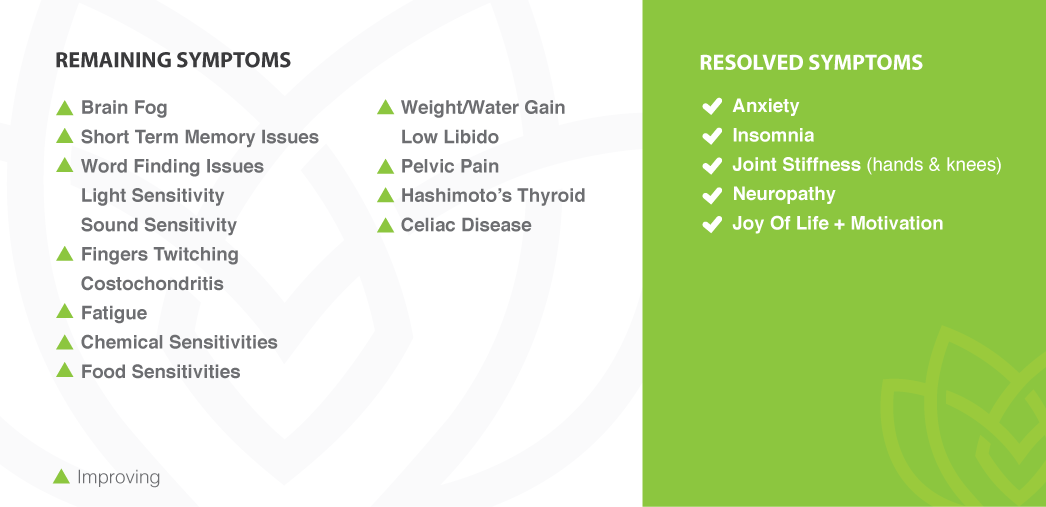 REMAINING SYMPTOMS

▲ Brain Fog
▲ Short Term Memory Issues
▲ Word Finding Issues
Light Sensitivity
Sound Sensitivity
▲ Fingers Twitching
Costochondritis
▲ Fatigue
▲ Chemical Sensitivities
▲ Food Sensitivities

▲ Weight/Water Gain
Low Libido
▲ Pelvic Pain
▲ Hashimoto's Thyroid
▲ Celiac Disease

▲ Improving

RESOLVED SYMPTOMS

✔ Anxiety
✔ Insomnia
✔ Joint Stiffness (hands & knees)
✔ Neuropathy
✔ Joy Of Life + Motivation